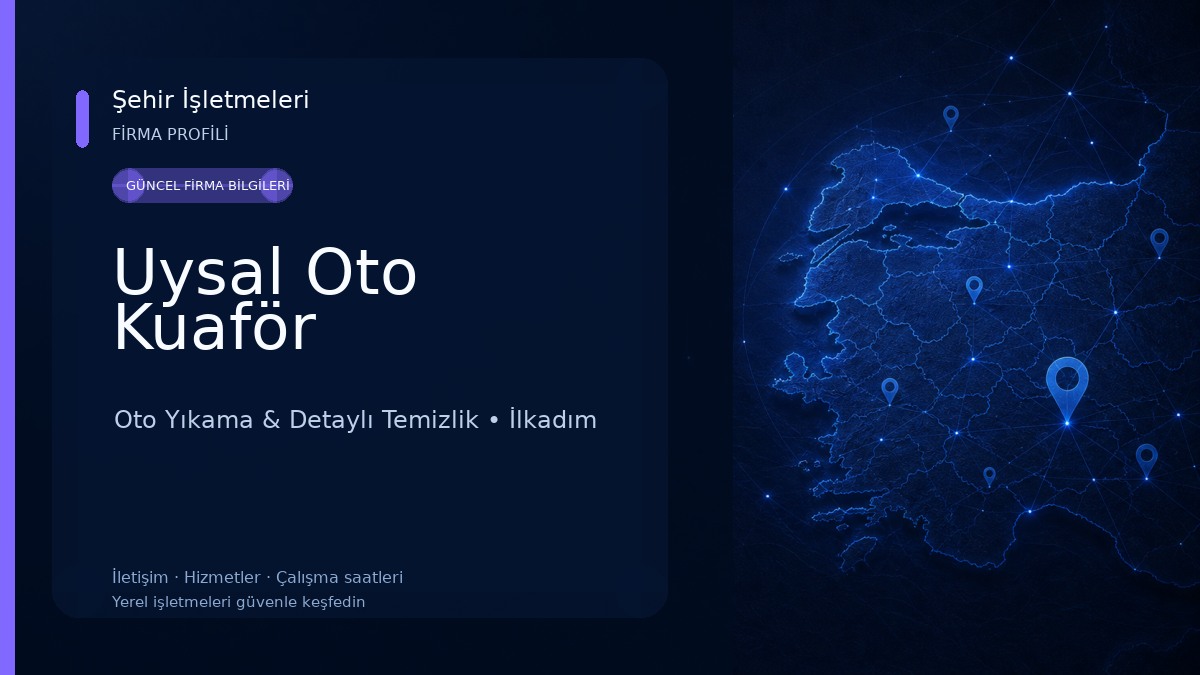 Şehir İşletmeleri
FİRMA PROFİLİ

GÜNCEL FİRMA BİLGİLERİ

Uysal Oto Kuaför

Oto Yıkama & Detaylı Temizlik • İlkadım

İletişim · Hizmetler · Çalışma saatleri
Yerel işletmeleri güvenle keşfedin